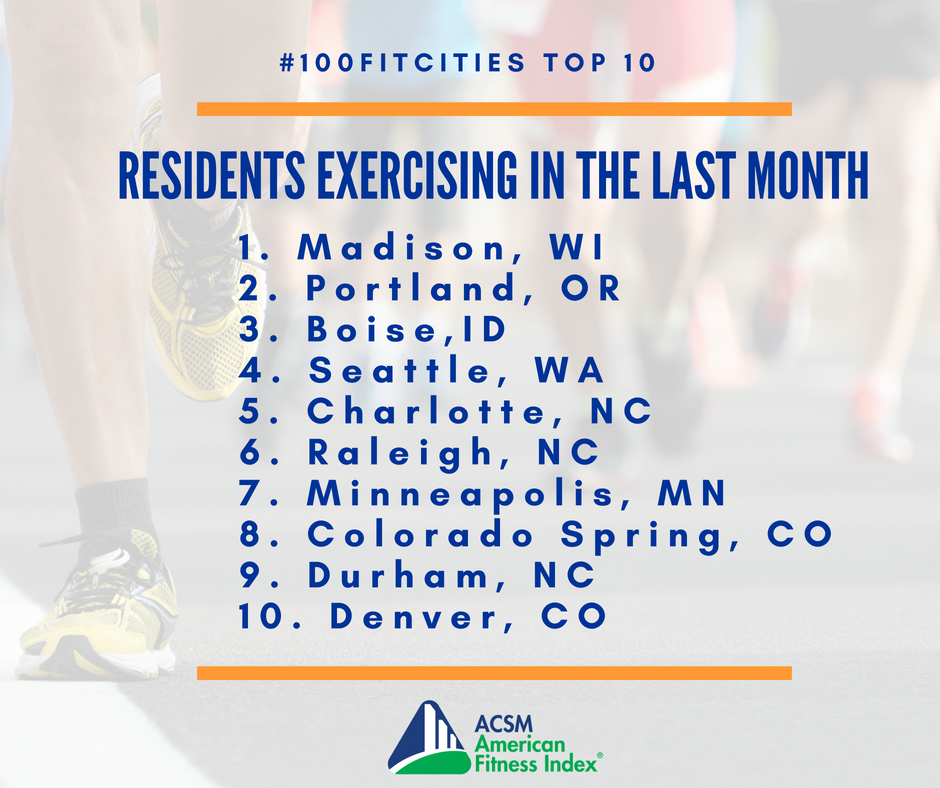 #100FITCITIES TOP 10

RESIDENTS EXERCISING IN THE LAST MONTH

1. Madison, WI
2. Portland, OR
3. Boise,ID
4. Seattle, WA
5. Charlotte, NC
6. Raleigh, NC
7. Minneapolis, MN
8. Colorado Spring, CO
9. Durham, NC
10. Denver, CO

ACSM American Fitness Index®